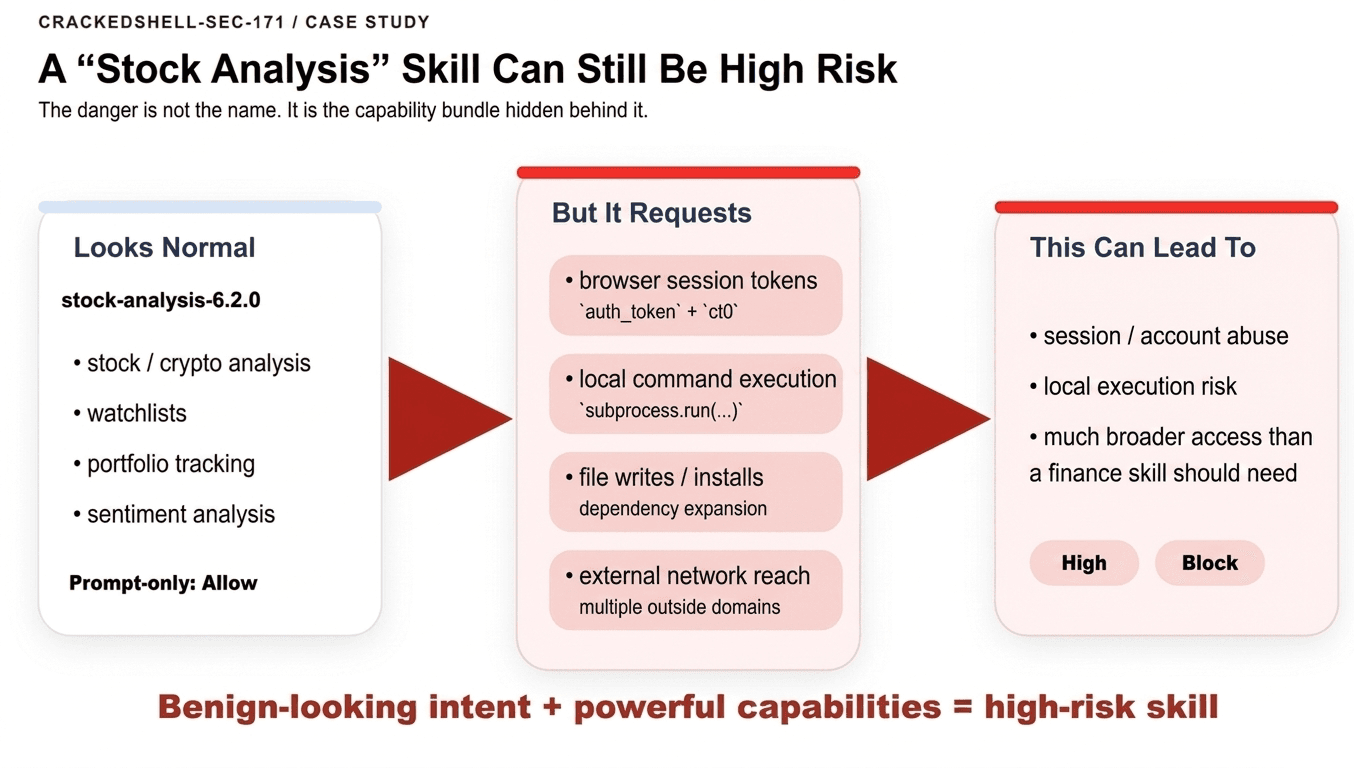 CRACKEDSHELL-SEC-171 / CASE STUDY

A "Stock Analysis" Skill Can Still Be High Risk

The danger is not the name. It is the capability bundle hidden behind it.

Looks Normal

stock-analysis-6.2.0

• stock / crypto analysis
• watchlists
• portfolio tracking
• sentiment analysis

Prompt-only: Allow

But It Requests

• browser session tokens
`auth_token` + `ct0`

• local command execution
`subprocess.run(...)`

• file writes / installs
dependency expansion

• external network reach
multiple outside domains

This Can Lead To

• session / account abuse
• local execution risk
• much broader access than a finance skill should need

High

Block

Benign-looking intent + powerful capabilities = high-risk skill